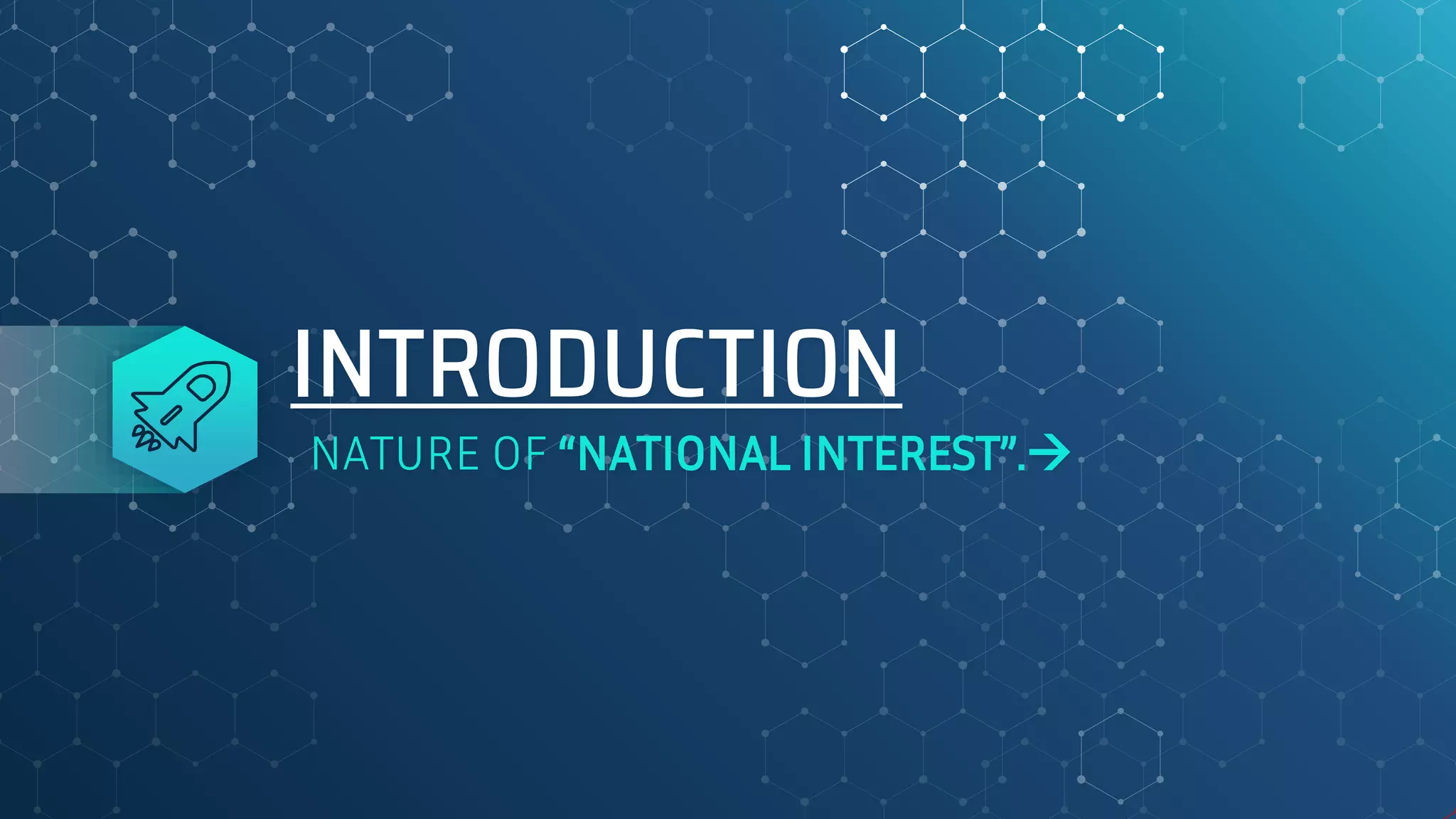 INTRODUCTION

NATURE OF “NATIONAL INTEREST”.→